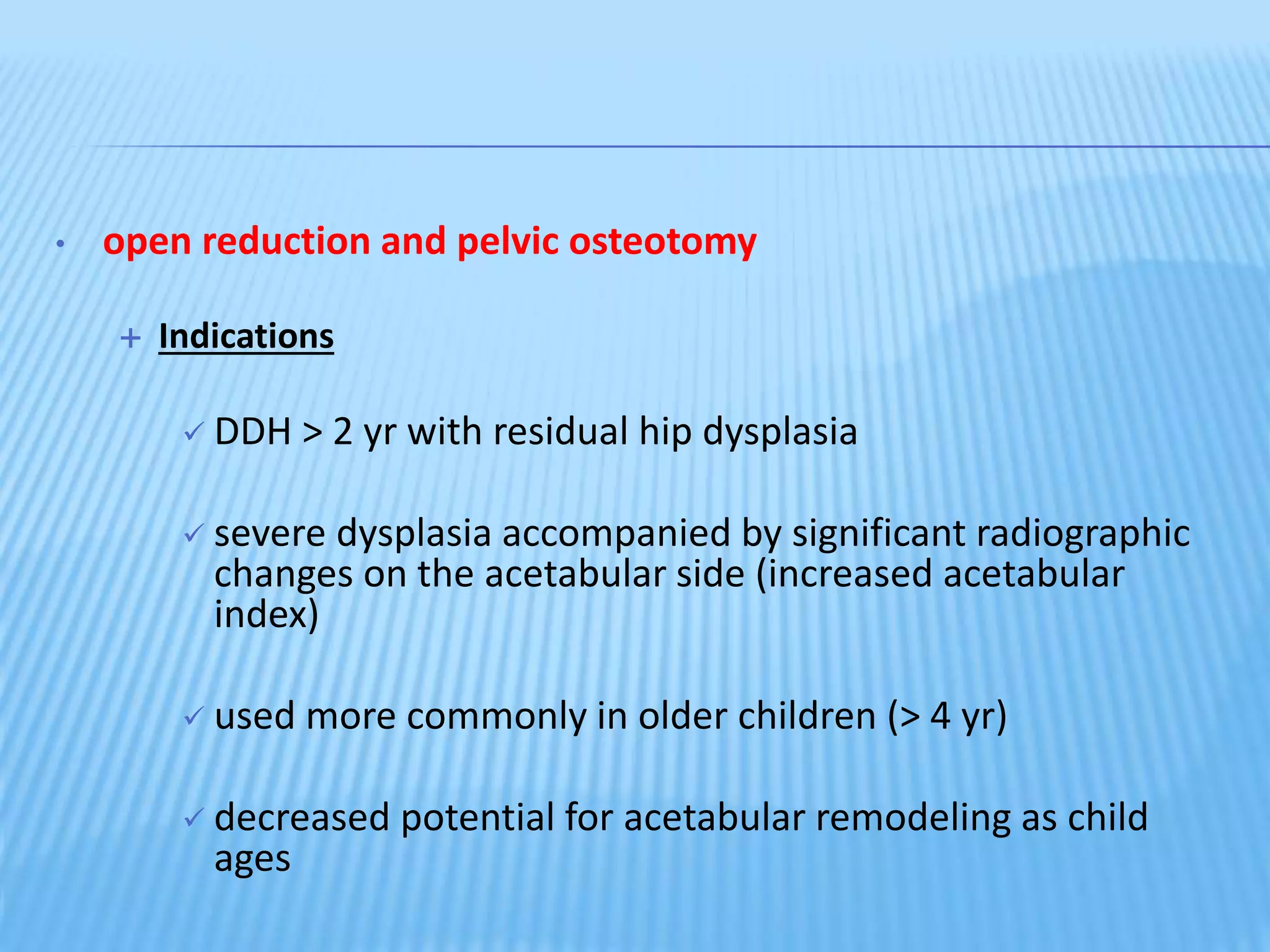 • open reduction and pelvic osteotomy

+ Indications

✓ DDH > 2 yr with residual hip dysplasia

✓ severe dysplasia accompanied by significant radiographic changes on the acetabular side (increased acetabular index)

✓ used more commonly in older children (> 4 yr)

✓ decreased potential for acetabular remodeling as child ages